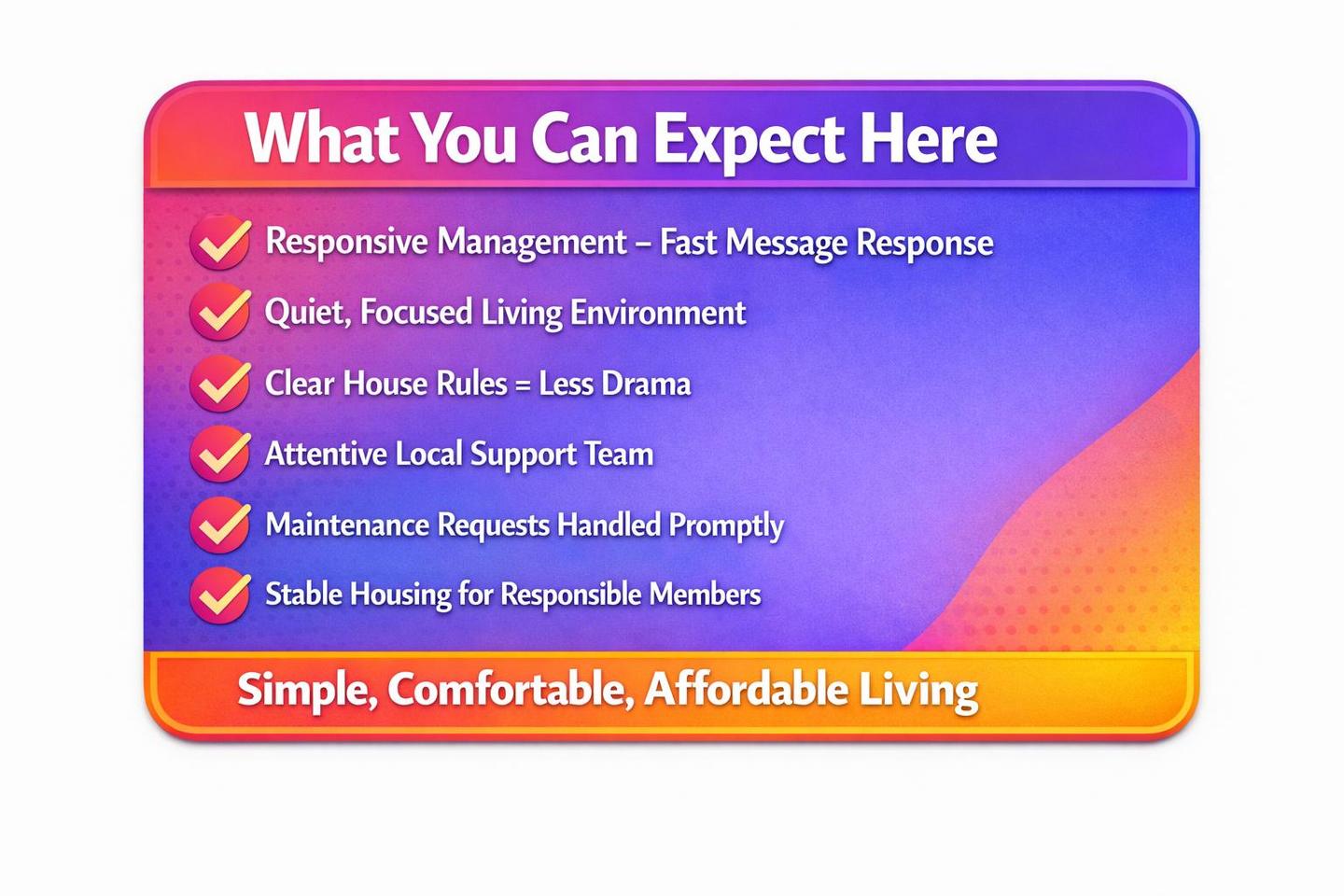 What You Can Expect Here

Responsive Management – Fast Message Response

Quiet, Focused Living Environment

Clear House Rules = Less Drama

Attentive Local Support Team

Maintenance Requests Handled Promptly

Stable Housing for Responsible Members

Simple, Comfortable, Affordable Living